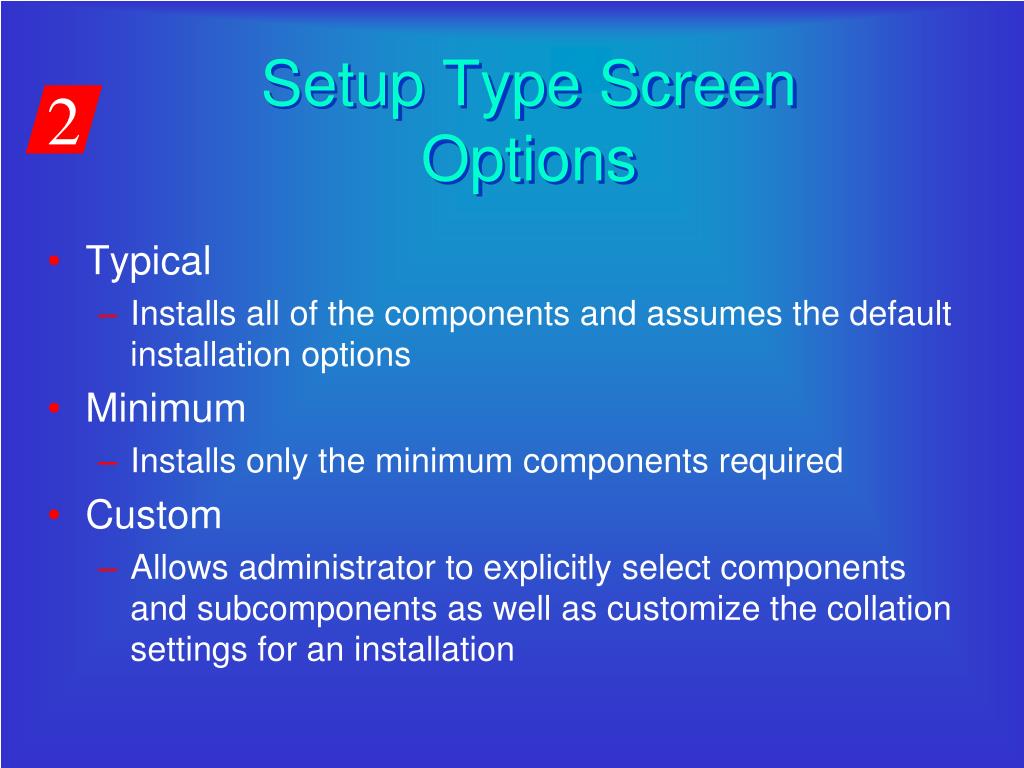 2

Setup Type Screen Options

• Typical
– Installs all of the components and assumes the default installation options
• Minimum
– Installs only the minimum components required
• Custom
– Allows administrator to explicitly select components and subcomponents as well as customize the collation settings for an installation